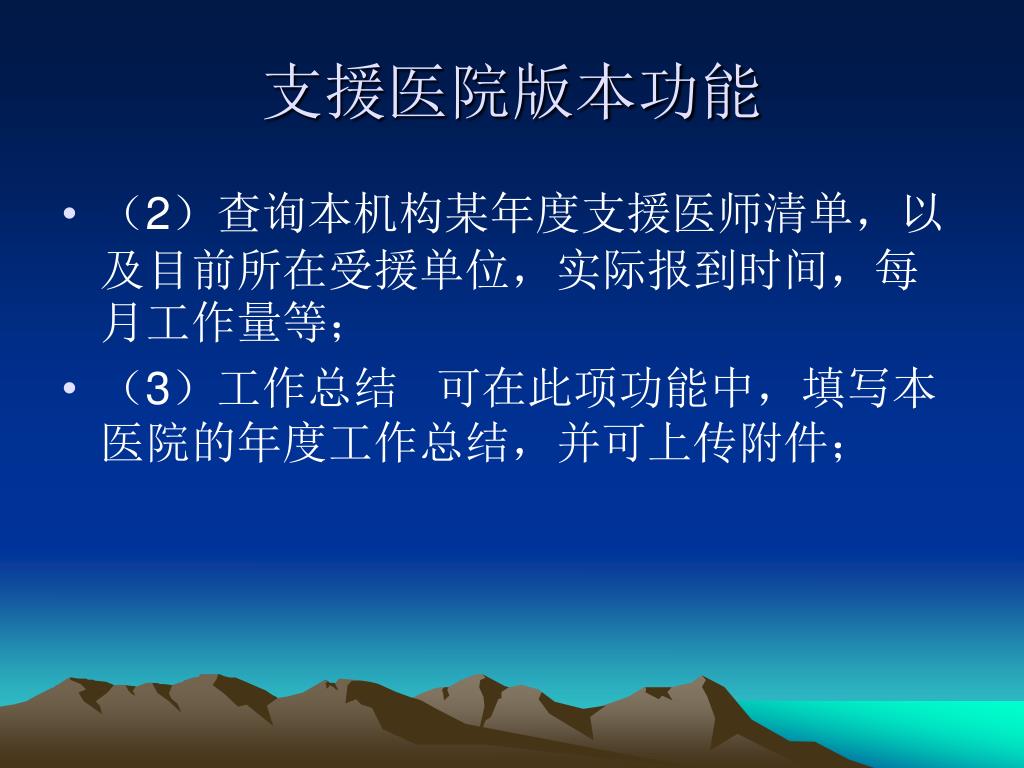 支援医院版本功能

• （2）查询本机构某年度支援医师清单，以及目前所在受援单位，实际报到时间，每月工作量等；

• （3）工作总结　可在此项功能中，填写本医院的年度工作总结，并可上传附件；